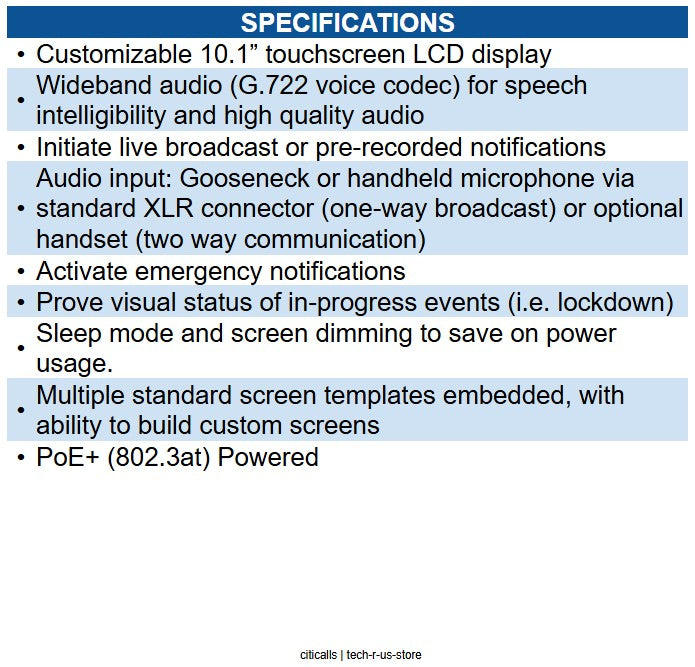 SPECIFICATIONS

• Customizable 10.1” touchscreen LCD display
• Wideband audio (G.722 voice codec) for speech intelligibility and high quality audio
• Initiate live broadcast or pre-recorded notifications
• Audio input: Gooseneck or handheld microphone via standard XLR connector (one-way broadcast) or optional handset (two way communication)
• Activate emergency notifications
• Prove visual status of in-progress events (i.e. lockdown)
• Sleep mode and screen dimming to save on power usage.
• Multiple standard screen templates embedded, with ability to build custom screens
• PoE+ (802.3at) Powered

citicalls | tech-r-us-store